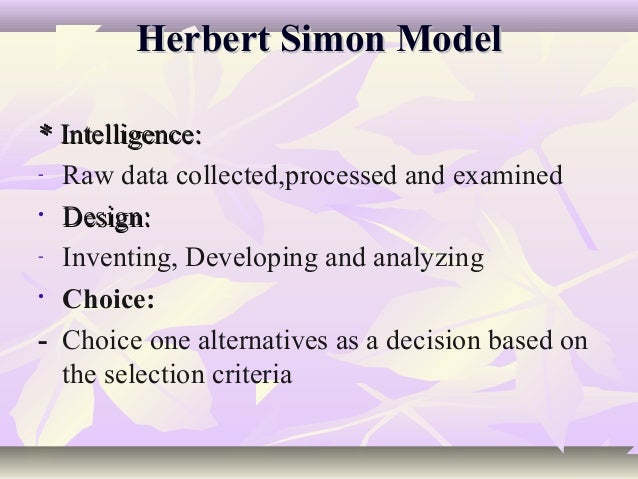 Herbert Simon Model

* Intelligence:

- Raw data collected,processed and examined

• Design:

- Inventing, Developing and analyzing

• Choice:

- Choice one alternatives as a decision based on the selection criteria